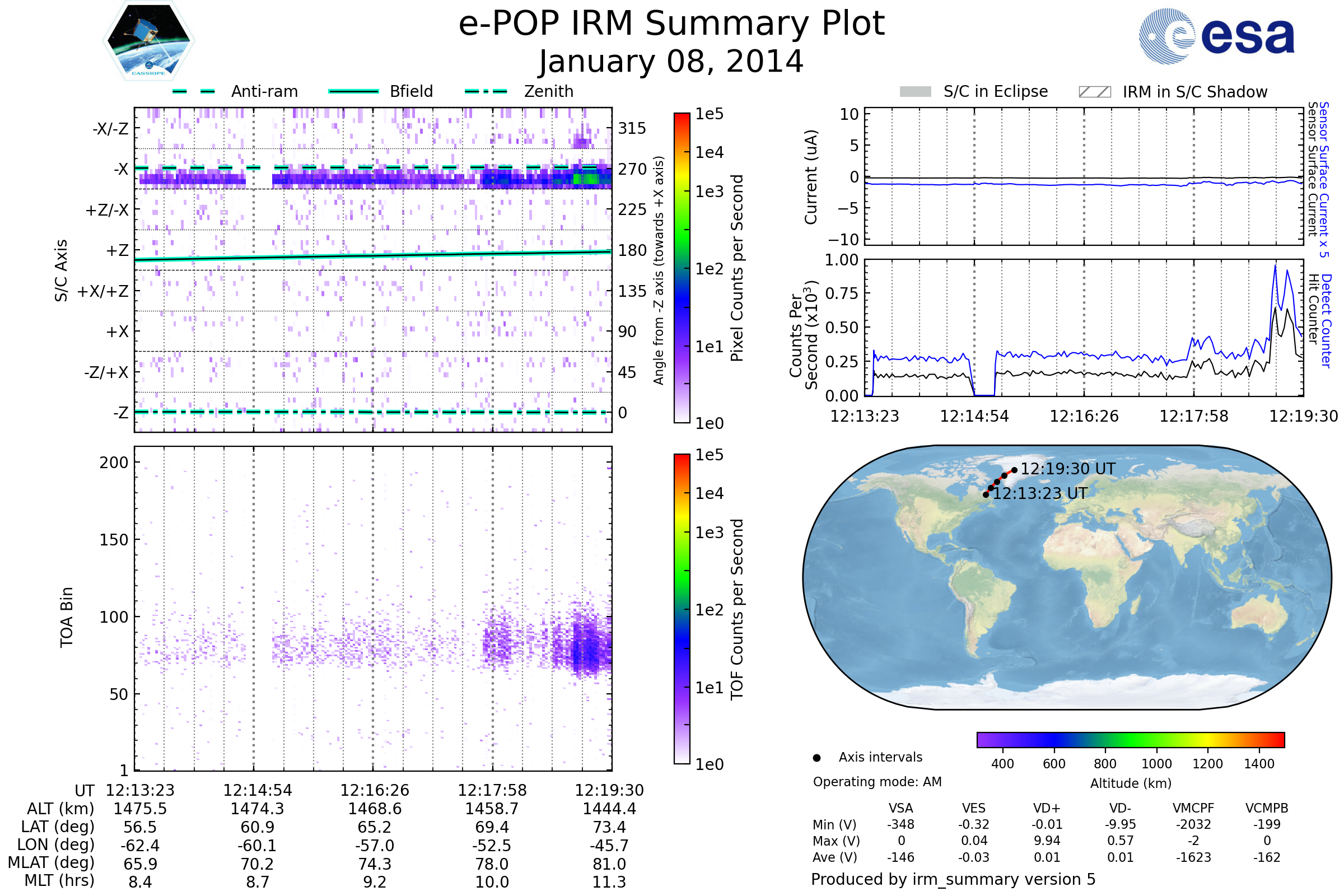 CASSIOPE

e-POP IRM Summary Plot
January 08, 2014

esa

Anti-ram Bfield Zenith

S/C in Eclipse IRM in S/C Shadow

S/C Axis

-X/-Z
-X
+Z/-X
+Z
+X/+Z
+X
-Z/+X
-Z

315
270
225
180
135
90
45
0

Angle from -Z axis (towards +X axis)

1e5
1e4
1e3
1e2
1e1
1e0

Pixel Counts per Second

Current (uA)

10
5
0
−5
−10

Sensor Surface Current x 5
Sensor Surface Current

Counts Per Second (x$10^3$)

1.00
0.75
0.50
0.25
0.00

Detect Counter
Hit Counter

12:13:23 12:14:54 12:16:26 12:17:58 12:19:30

TOA Bin

200
150
100
50
1

1e5
1e4
1e3
1e2
1e1
1e0

TOF Counts per Second

12:19:30 UT
12:13:23 UT

| UT | 12:13:23 | 12:14:54 | 12:16:26 | 12:17:58 | 12:19:30 |
|---|---|---|---|---|---|
| ALT (km) | 1475.5 | 1474.3 | 1468.6 | 1458.7 | 1444.4 |
| LAT (deg) | 56.5 | 60.9 | 65.2 | 69.4 | 73.4 |
| LON (deg) | -62.4 | -60.1 | -57.0 | -52.5 | -45.7 |
| MLAT (deg) | 65.9 | 70.2 | 74.3 | 78.0 | 81.0 |
| MLT (hrs) | 8.4 | 8.7 | 9.2 | 10.0 | 11.3 |

Axis intervals

Operating mode: AM

400 600 800 1000 1200 1400
Altitude (km)

| | VSA | VES | VD+ | VD- | VMCPF | VCMPB |
|---|---|---|---|---|---|---|
| Min (V) | -348 | -0.32 | -0.01 | -9.95 | -2032 | -199 |
| Max (V) | 0 | 0.04 | 9.94 | 0.57 | -2 | 0 |
| Ave (V) | -146 | -0.03 | 0.01 | 0.01 | -1623 | -162 |

Produced by irm_summary version 5